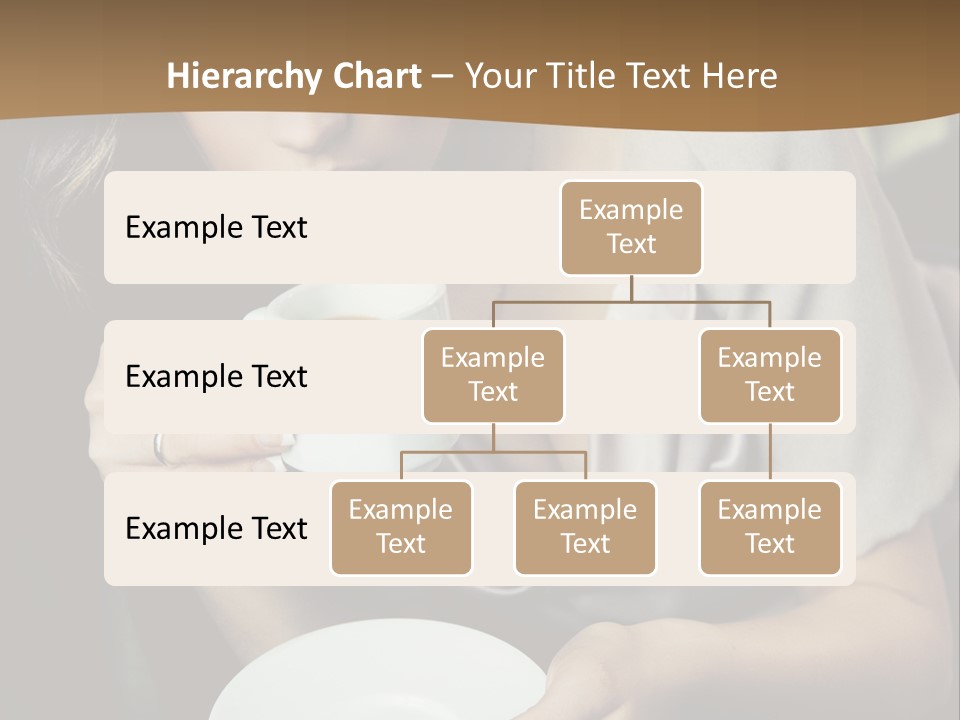 Hierarchy Chart – Your Title Text Here

Example Text

Example Text

Example Text

Example Text

Example Text

Example Text

Example Text

Example Text

Example Text